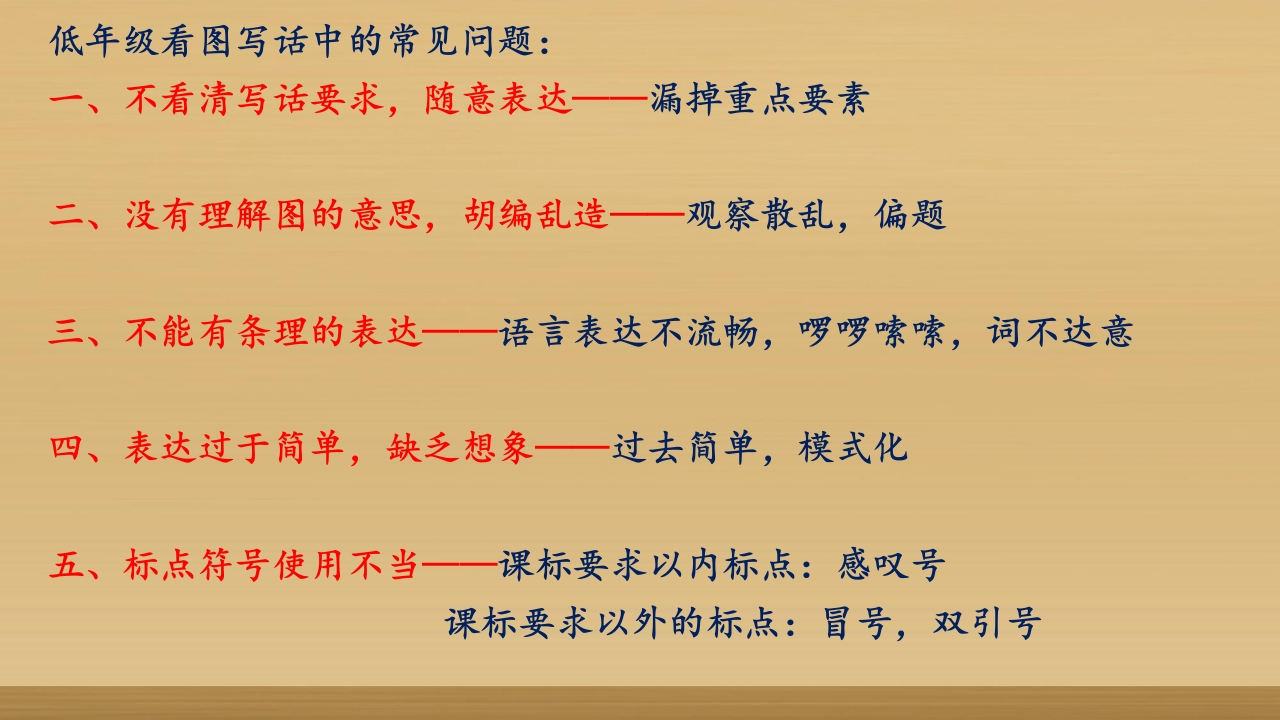 低年级看图写话中的常见问题：

一、不看清写话要求，随意表达——漏掉重点要素

二、没有理解图的意思，胡编乱造——观察散乱，偏题

三、不能有条理的表达——语言表达不流畅，啰啰嗦嗦，词不达意

四、表达过于简单，缺乏想象——过去简单，模式化

五、标点符号使用不当——课标要求以内标点：感叹号
课标要求以外的标点：冒号，双引号